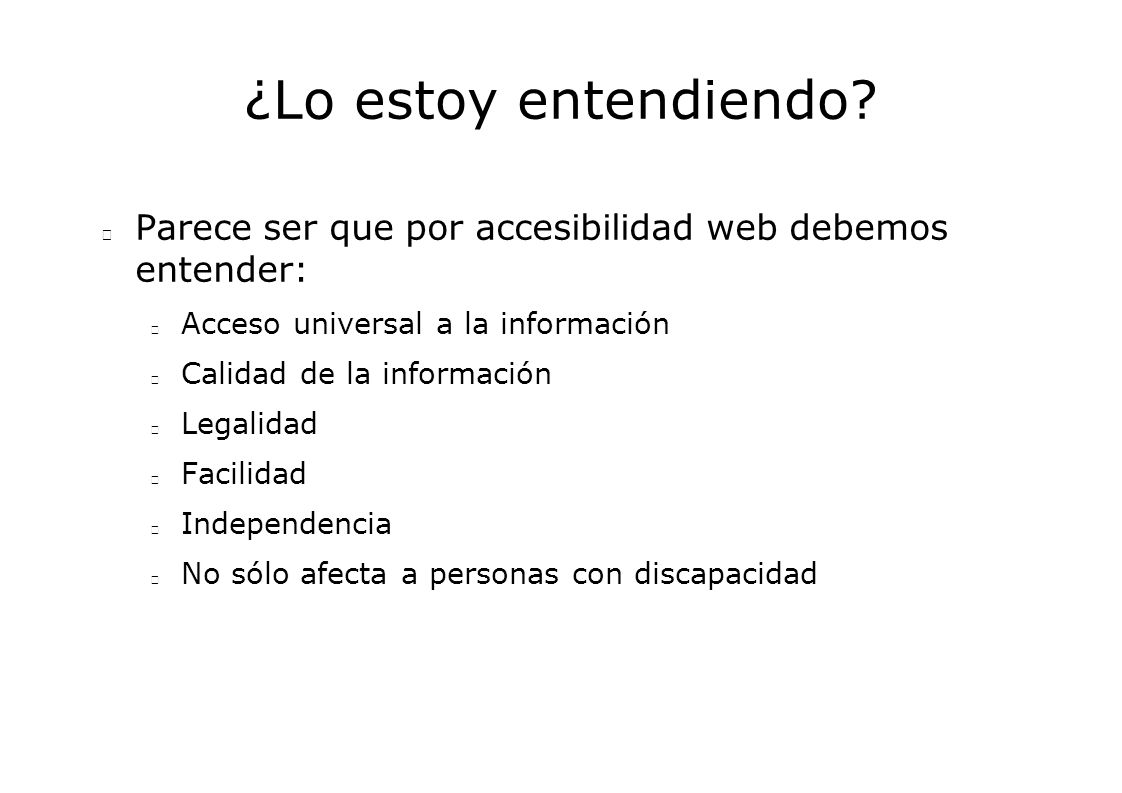 ¿Lo estoy entendiendo?

Parece ser que por accesibilidad web debemos entender:

Acceso universal a la información

Calidad de la información

Legalidad

Facilidad

Independencia

No sólo afecta a personas con discapacidad